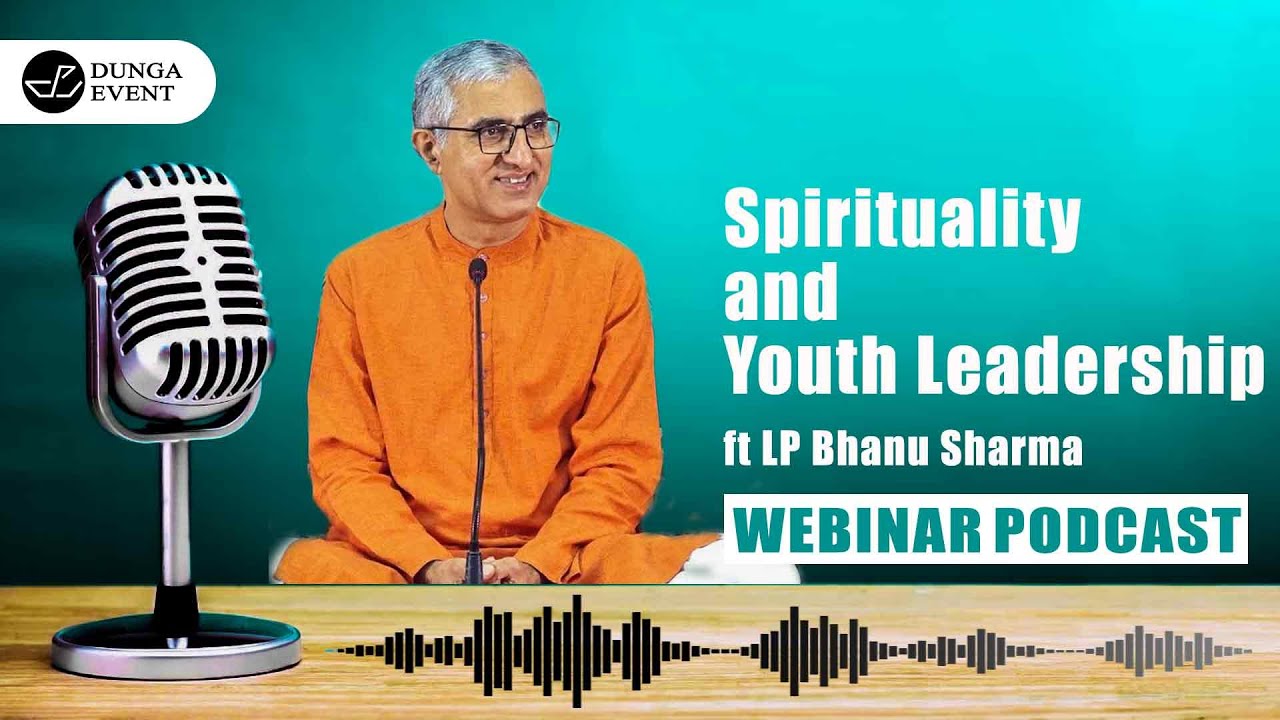 DUNGA EVENT

Spirituality and Youth Leadership

ft LP Bhanu Sharma

WEBINAR PODCAST